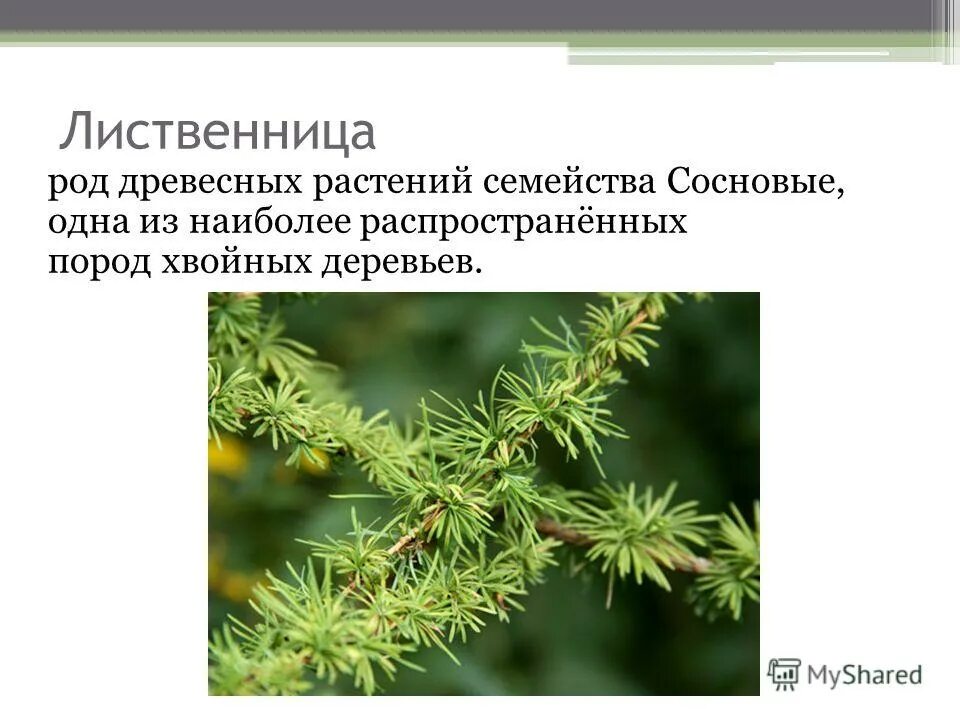 Лиственница

род древесных растений семейства Сосновые, одна из наиболее распространённых пород хвойных деревьев.

MyShared